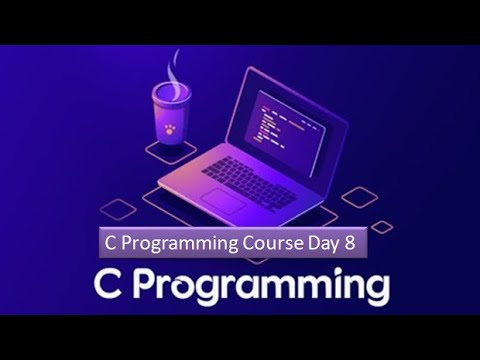 C Programming Course Day 8

C Programming